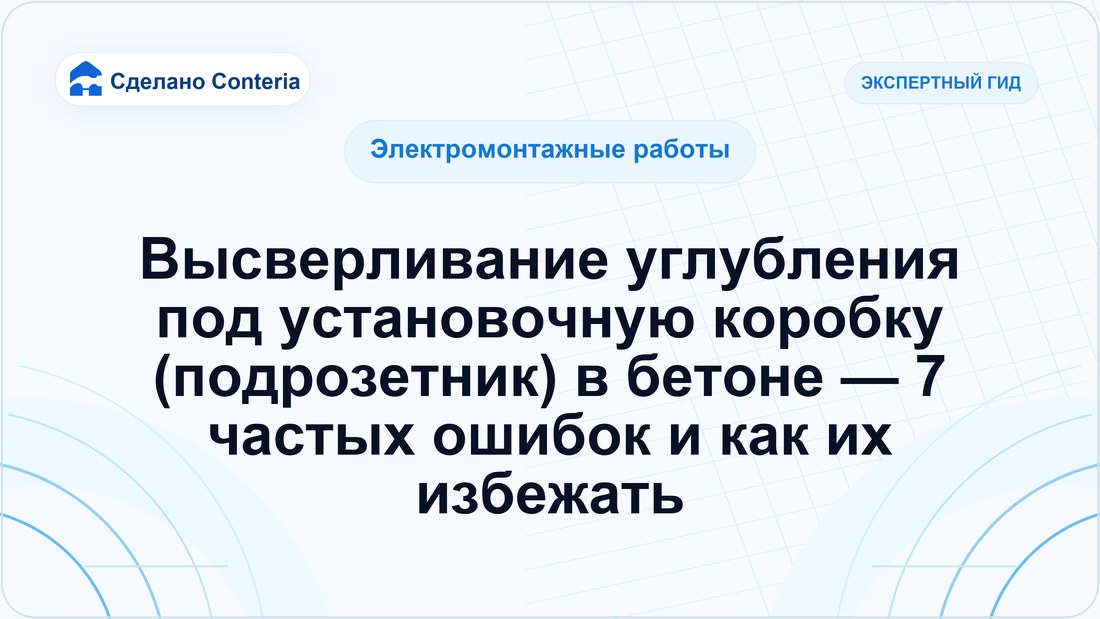 Сделано Conteria

ЭКСПЕРТНЫЙ ГИД

Электромонтажные работы

Высверливание углубления под установочную коробку (подрозетник) в бетоне — 7 частых ошибок и как их избежать